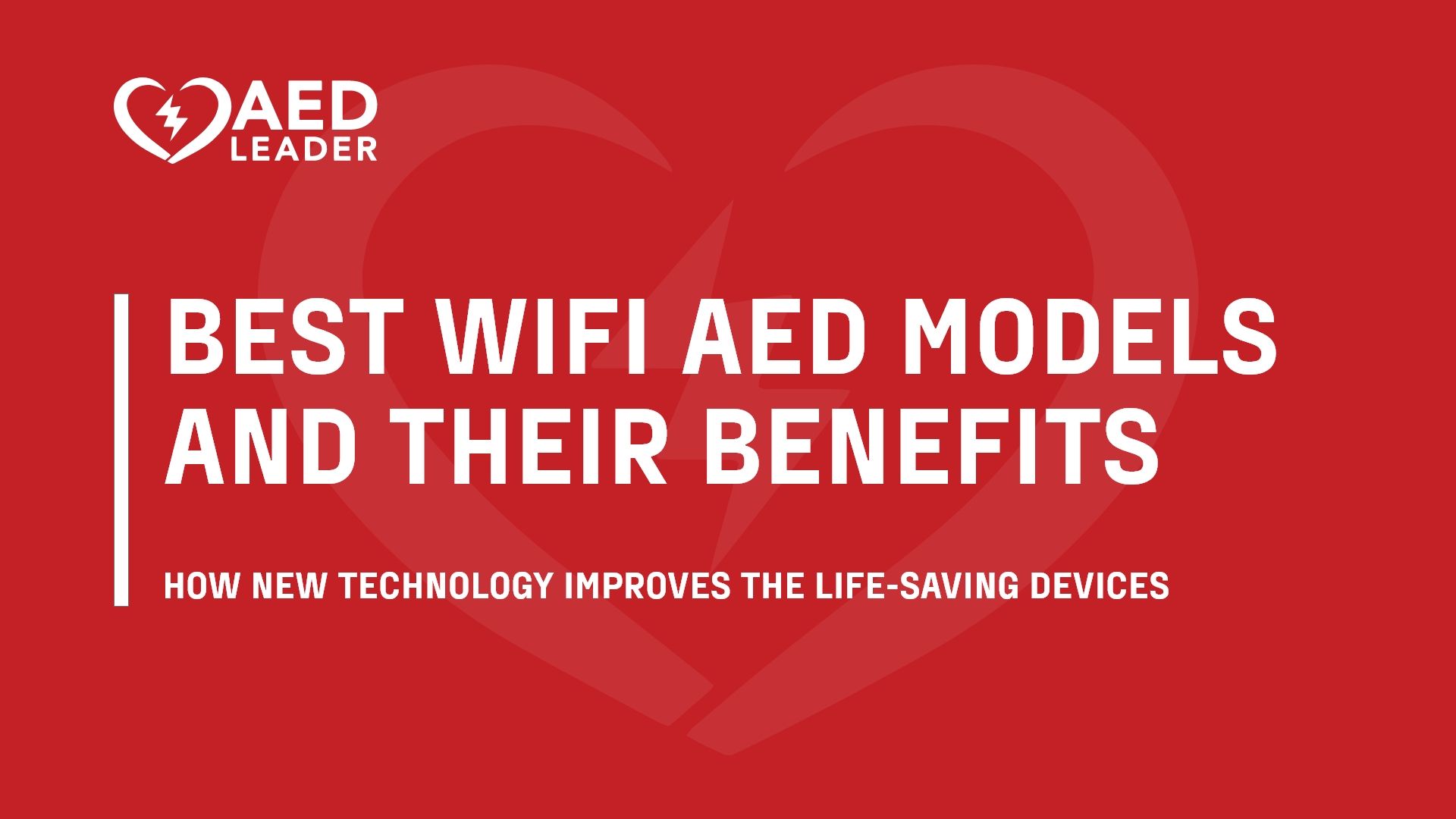 AED LEADER

BEST WIFI AED MODELS AND THEIR BENEFITS

HOW NEW TECHNOLOGY IMPROVES THE LIFE-SAVING DEVICES